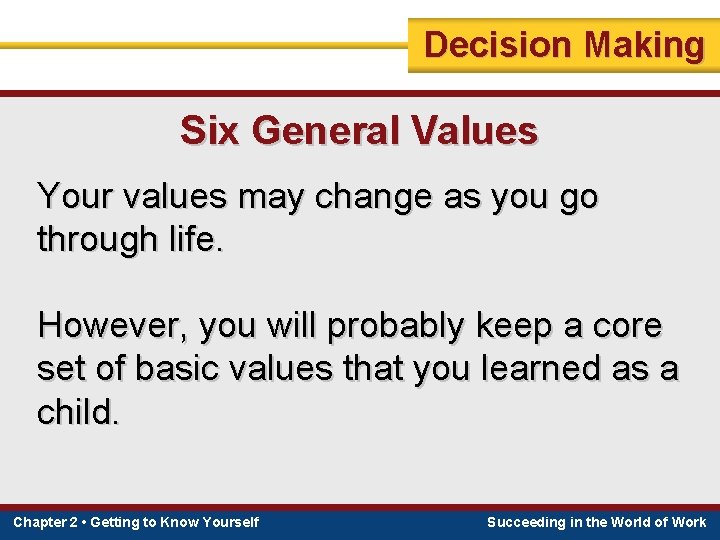 Decision Making

Six General Values

Your values may change as you go through life.

However, you will probably keep a core set of basic values that you learned as a child.

Chapter 2 • Getting to Know Yourself

Succeeding in the World of Work